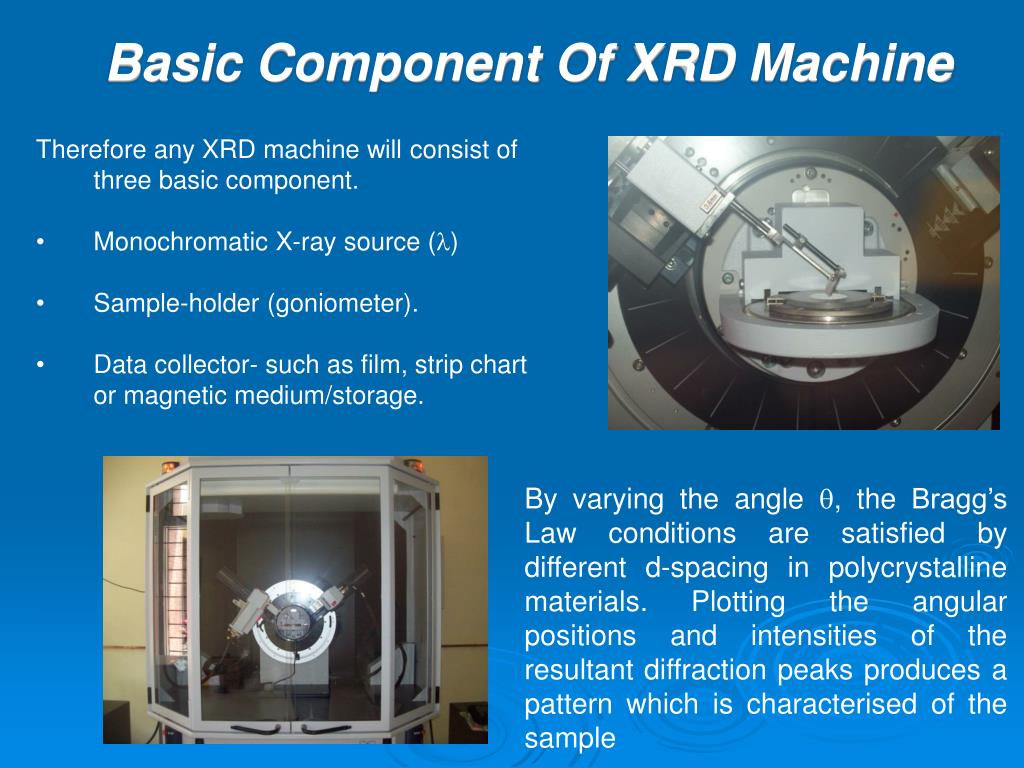 Basic Component Of XRD Machine

Therefore any XRD machine will consist of three basic component.

• Monochromatic X-ray source ($\lambda$)

• Sample-holder (goniometer).

• Data collector- such as film, strip chart or magnetic medium/storage.

By varying the angle $\theta$, the Bragg's Law conditions are satisfied by different d-spacing in polycrystalline materials. Plotting the angular positions and intensities of the resultant diffraction peaks produces a pattern which is characterised of the sample